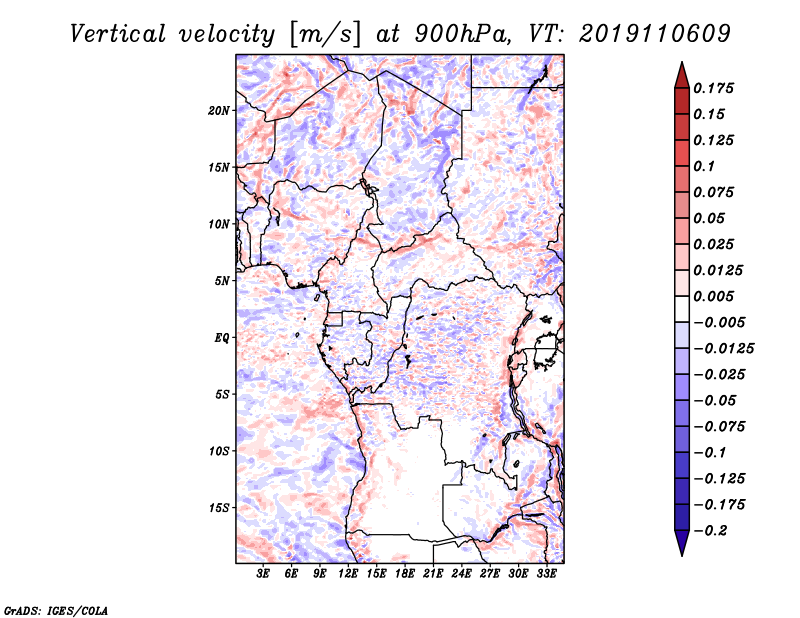 Vertical velocity [m/s] at 900hPa, VT: 2019110609

20N
15N
10N
5N
EQ
5S
10S
15S

3E 6E 9E 12E 15E 18E 21E 24E 27E 30E 33E

0.175
0.15
0.125
0.1
0.075
0.05
0.025
0.0125
0.005
−0.005
−0.0125
−0.025
−0.05
−0.075
−0.1
−0.125
−0.175
−0.2

GrADS: IGES/COLA